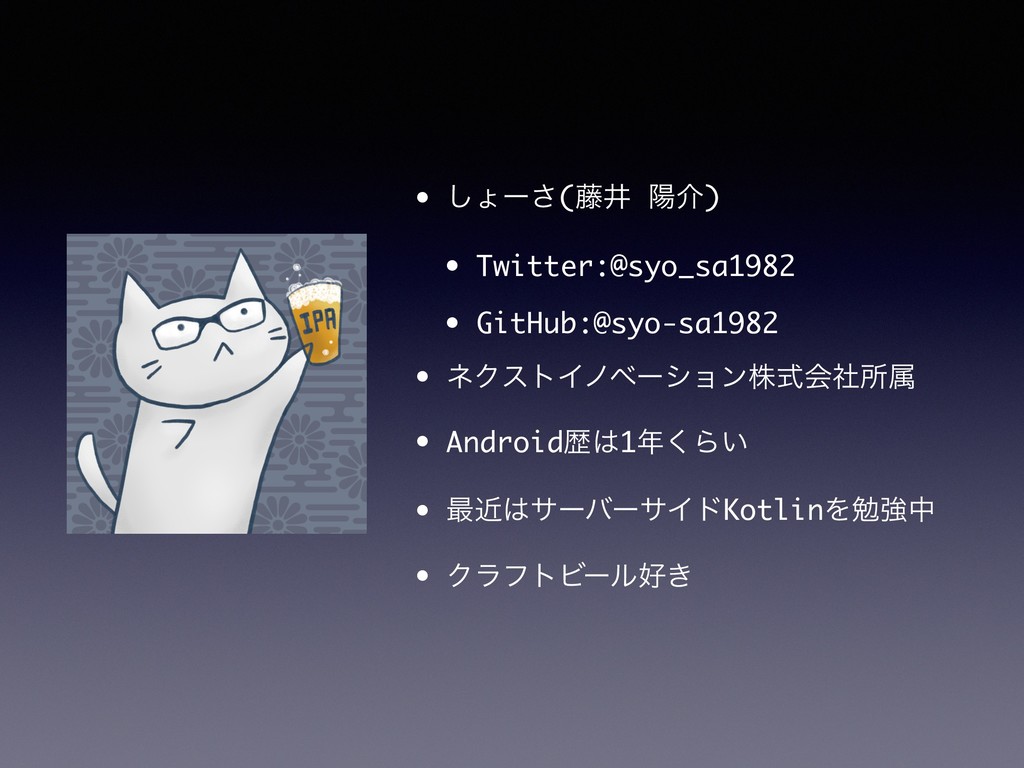 IPA

• しょーさ(藤井 陽介)
  • Twitter:@syo_sa1982
  • GitHub:@syo-sa1982
• ネクストイノベーション株式会社所属
• Android歴は1年くらい
• 最近はサーバーサイドKotlinを勉強中
• クラフトビール好き